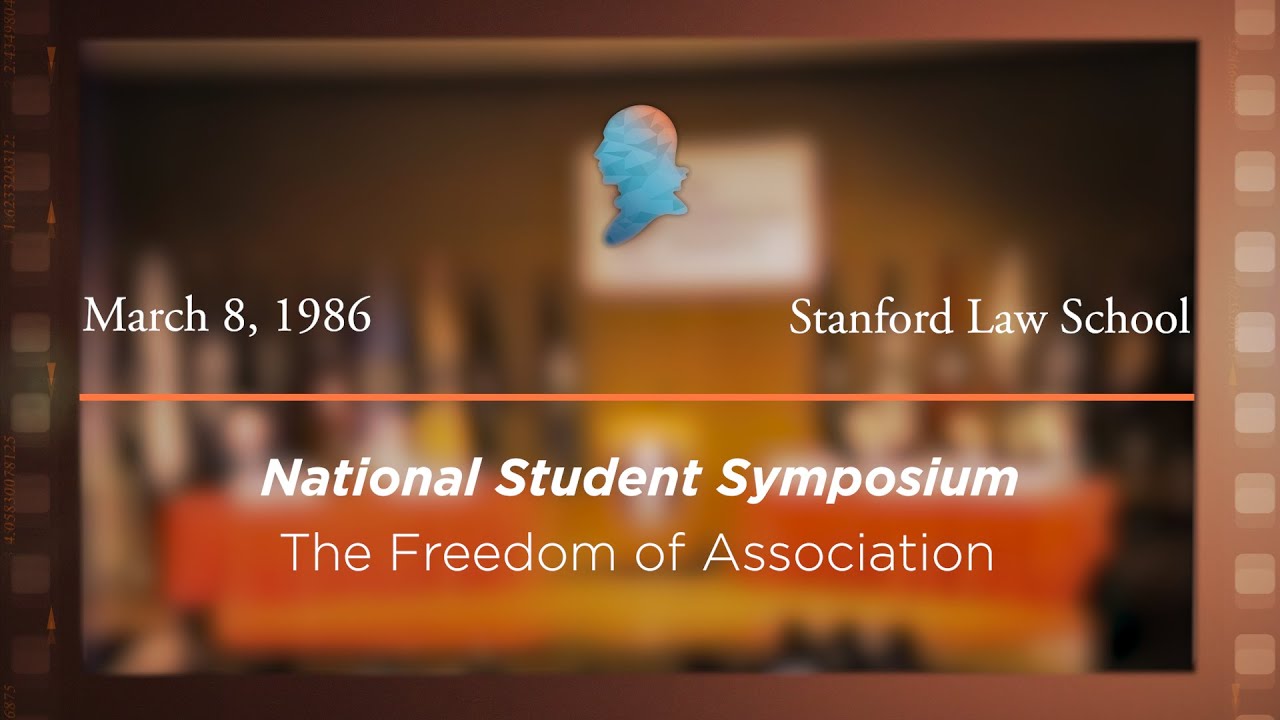 March 8, 1986

Stanford Law School

National Student Symposium

The Freedom of Association